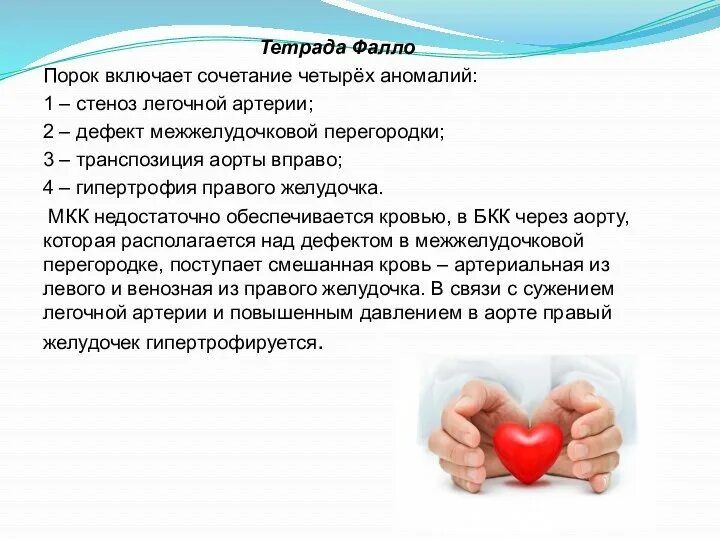 Тетрада Фалло

Порок включает сочетание четырёх аномалий:

1 – стеноз легочной артерии;

2 – дефект межжелудочковой перегородки;

3 – транспозиция аорты вправо;

4 – гипертрофия правого желудочка.

МКК недостаточно обеспечивается кровью, в БКК через аорту, которая располагается над дефектом в межжелудочковой перегородке, поступает смешанная кровь – артериальная из левого и венозная из правого желудочка. В связи с сужением легочной артерии и повышенным давлением в аорте правый желудочек гипертрофируется.